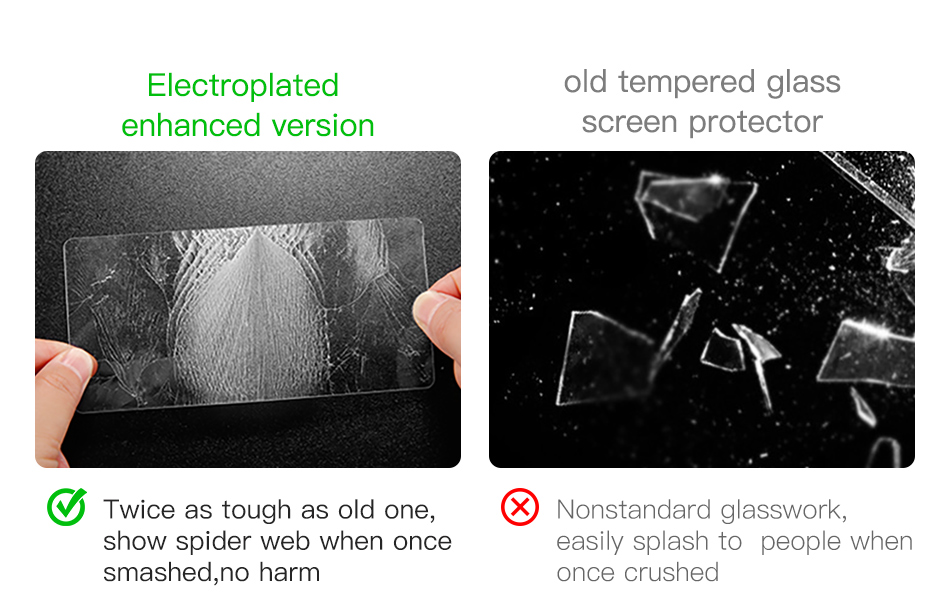 Electroplated enhanced version

Twice as tough as old one, show spider web when once smashed,no harm

old tempered glass screen protector

Nonstandard glasswork, easily splash to  people when once crushed